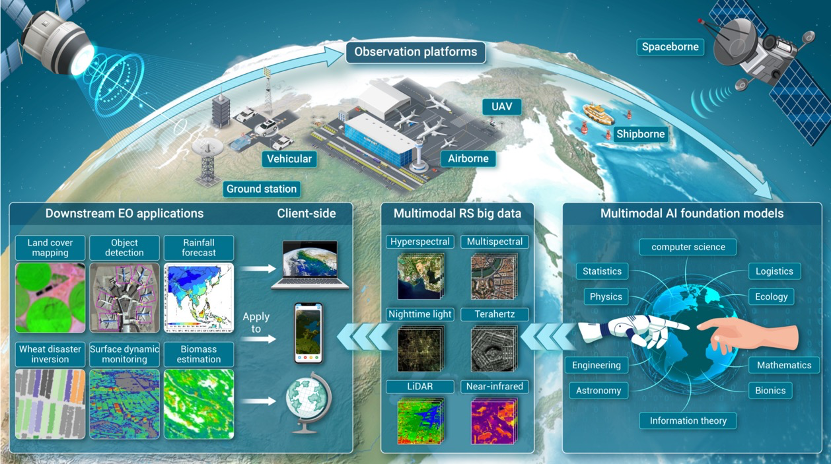 Observation platforms

Spaceborne

UAV

Shipborne

Vehicular

Airborne

Ground station

Downstream EO applications

Client-side

Land cover mapping

Object detection

Rainfall forecast

Wheat disaster inversion

Surface dynamic monitoring

Biomass estimation

Apply to

Multimodal RS big data

Hyperspectral

Multispectral

Nighttime light

Terahertz

LiDAR

Near-infrared

Multimodal AI foundation models

computer science

Statistics

Logistics

Physics

Ecology

Engineering

Mathematics

Astronomy

Bionics

Information theory